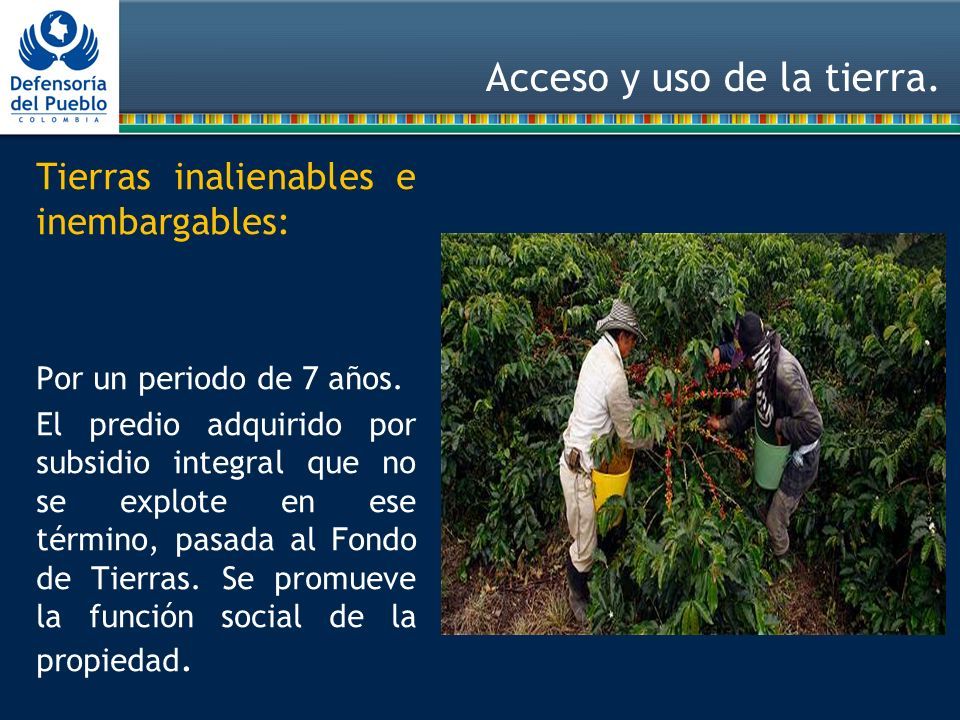 Defensoría del Pueblo
COLOMBIA

Acceso y uso de la tierra.

Tierras inalienables e inembargables:

Por un periodo de 7 años.

El predio adquirido por subsidio integral que no se explote en ese término, pasada al Fondo de Tierras. Se promueve la función social de la propiedad.